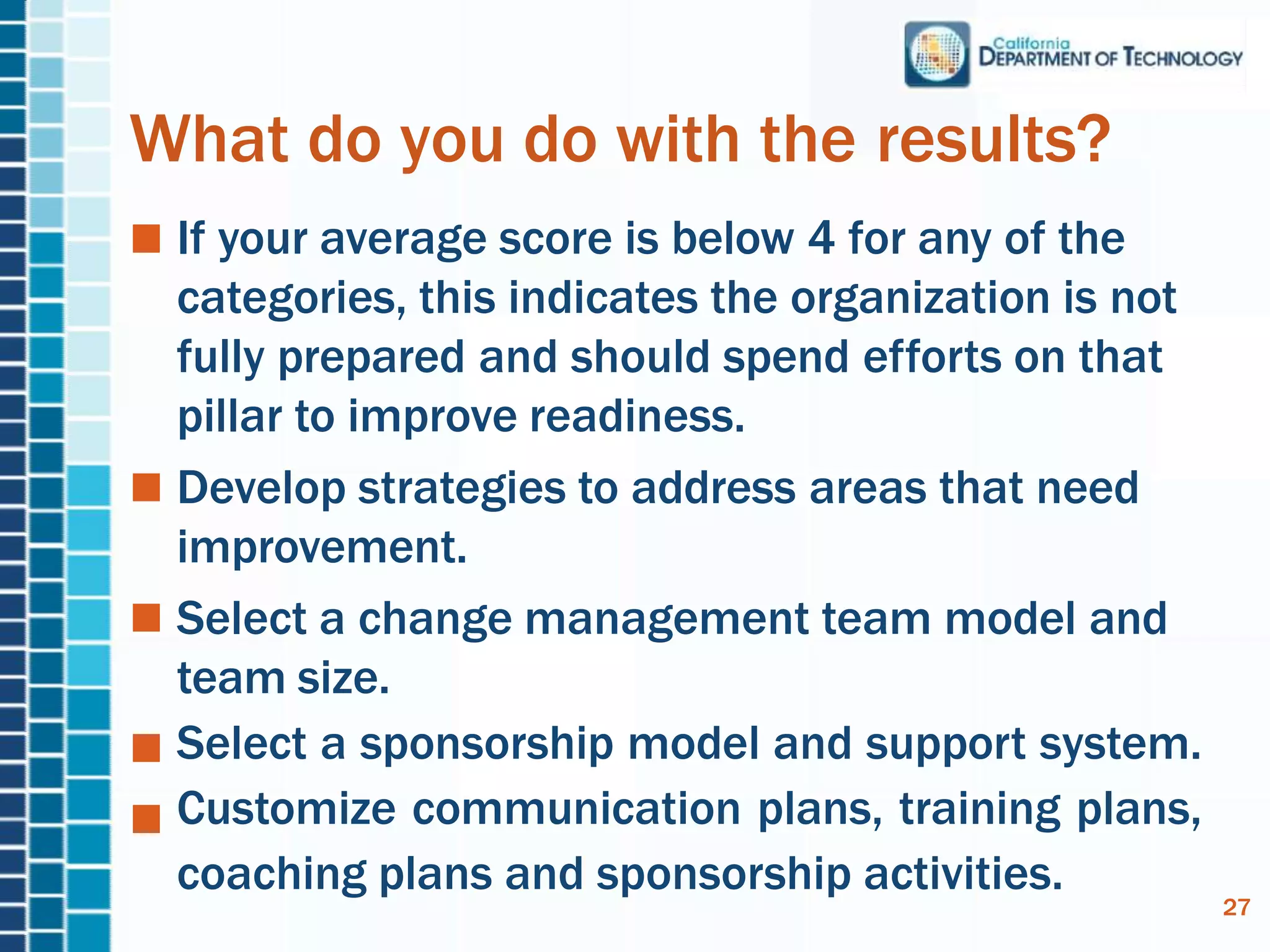 California
DEPARTMENT OF TECHNOLOGY

What do you do with the results?

■ If your average score is below 4 for any of the categories, this indicates the organization is not fully prepared and should spend efforts on that pillar to improve readiness.

■ Develop strategies to address areas that need improvement.

■ Select a change management team model and team size.

■ Select a sponsorship model and support system.

■ Customize communication plans, training plans, coaching plans and sponsorship activities.

27